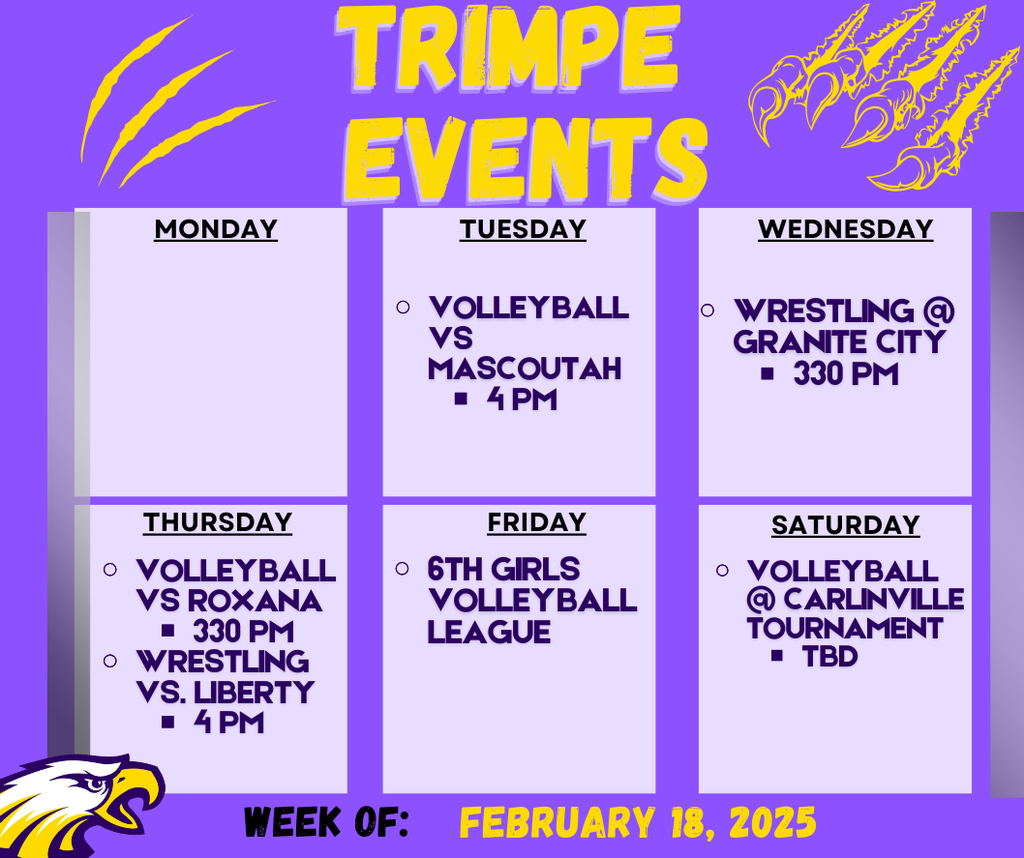 TRIMPE EVENTS

MONDAY

TUESDAY

- VOLLEYBALL VS MASCOUTAH
  - 4 PM

WEDNESDAY

- WRESTLING @ GRANITE CITY
  - 330 PM

THURSDAY

- VOLLEYBALL VS ROXANA
  - 330 PM
- WRESTLING VS. LIBERTY
  - 4 PM

FRIDAY

- 6TH GIRLS VOLLEYBALL LEAGUE

SATURDAY

- VOLLEYBALL @ CARLINVILLE TOURNAMENT
  - TBD

WEEK OF: FEBRUARY 18, 2025